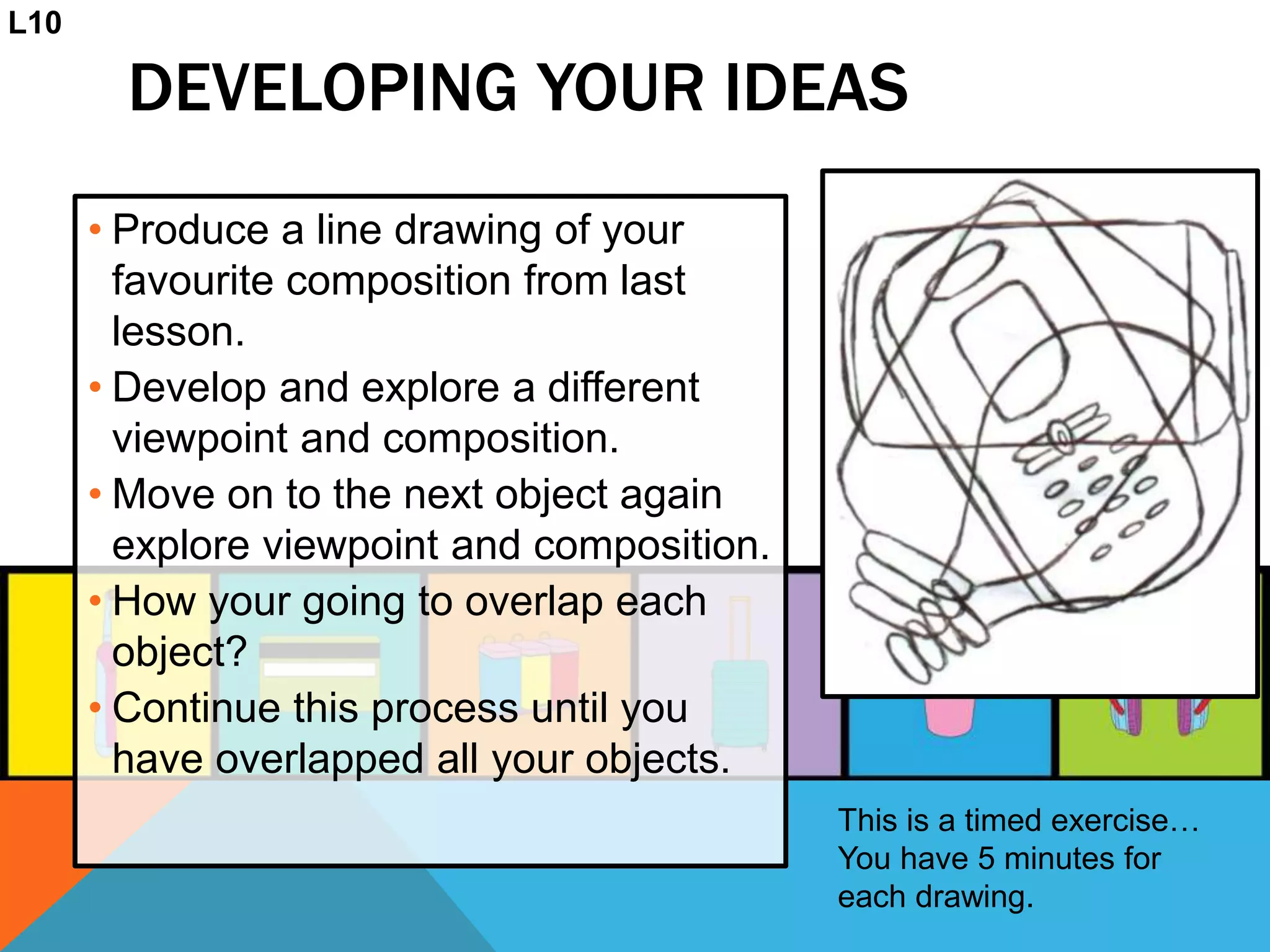 L10

DEVELOPING YOUR IDEAS

• Produce a line drawing of your favourite composition from last lesson.
• Develop and explore a different viewpoint and composition.
• Move on to the next object again explore viewpoint and composition.
• How your going to overlap each object?
• Continue this process until you have overlapped all your objects.

This is a timed exercise… You have 5 minutes for each drawing.